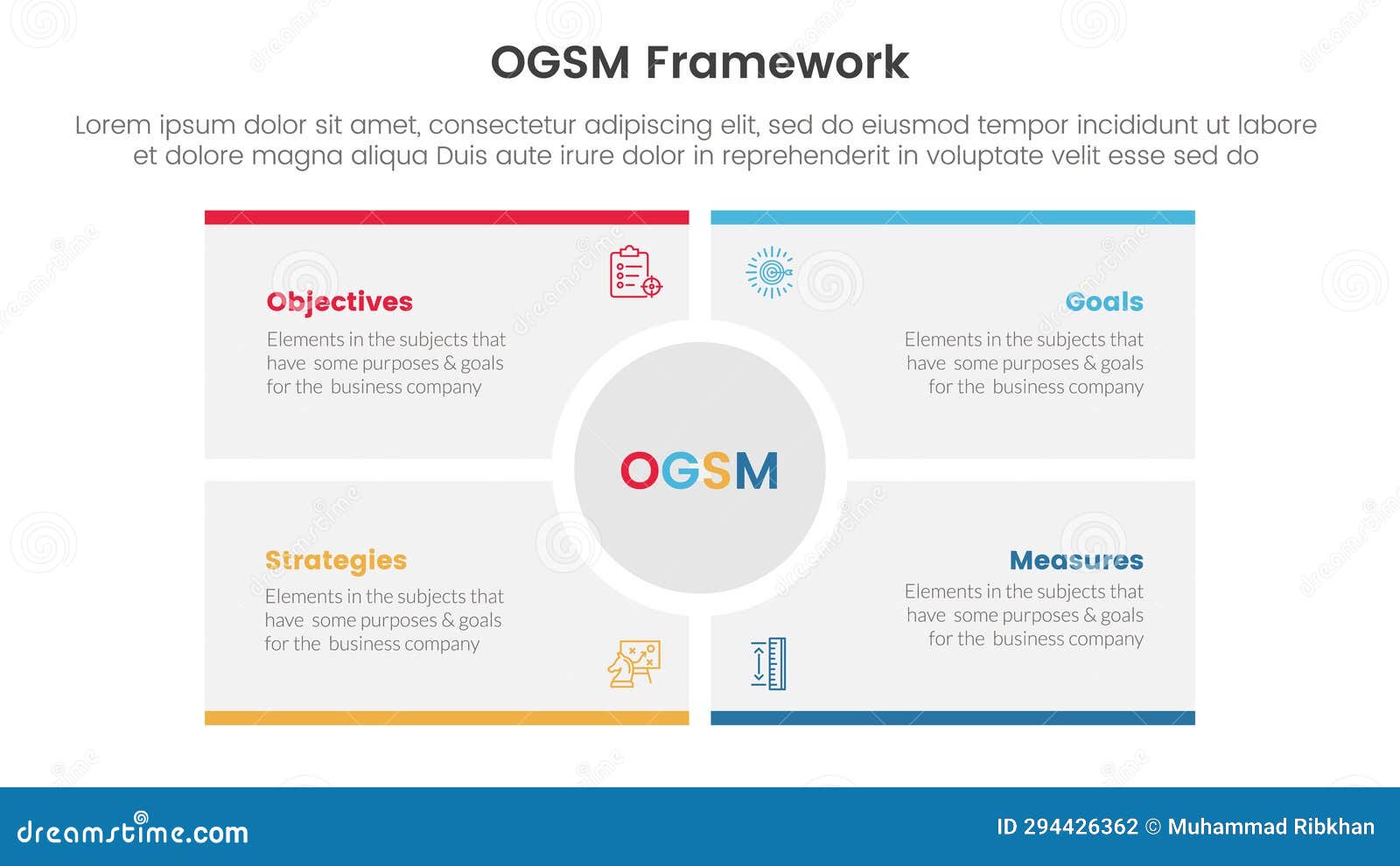 OGSM Framework

Lorem ipsum dolor sit amet, consectetur adipiscing elit, sed do eiusmod tempor incididunt ut labore et dolore magna aliqua Duis aute irure dolor in reprehenderit in voluptate velit esse sed do

Objectives

Elements in the subjects that have some purposes & goals for the business company

Goals

Elements in the subjects that have some purposes & goals for the business company

OGSM

Strategies

Elements in the subjects that have some purposes & goals for the business company

Measures

Elements in the subjects that have some purposes & goals for the business company

dreamstime.com

ID 294426362 © Muhammad Ribkhan